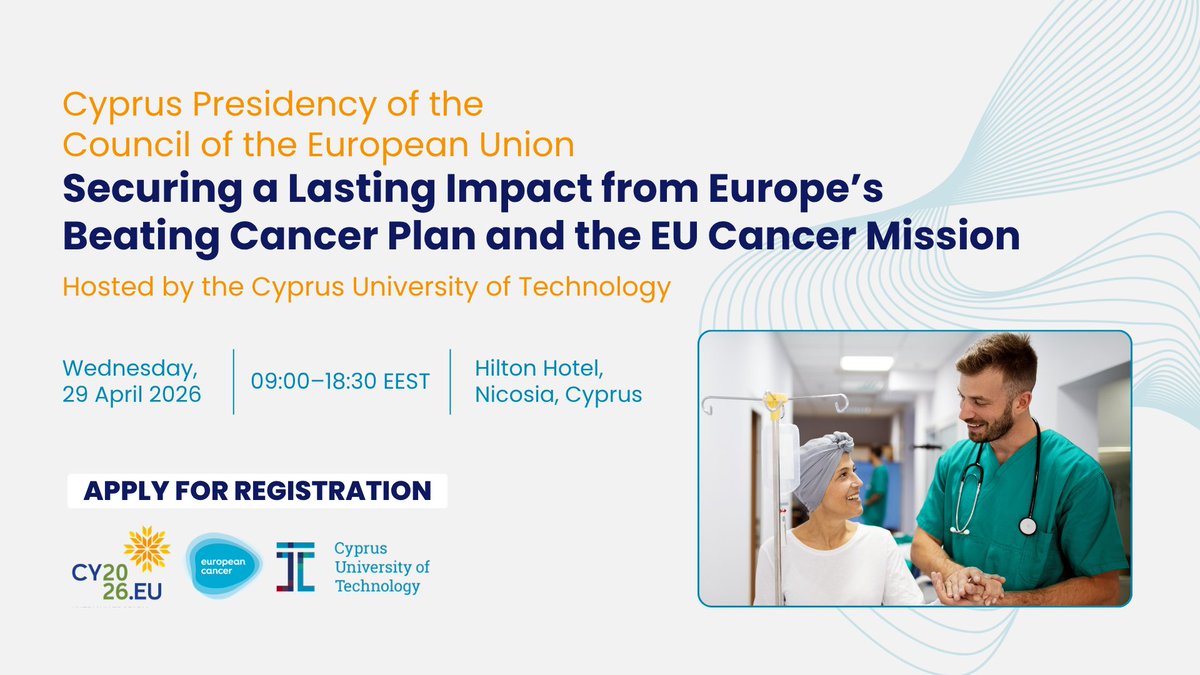 Cyprus Presidency of the Council of the European Union
Securing a Lasting Impact from Europe's Beating Cancer Plan and the EU Cancer Mission
Hosted by the Cyprus University of Technology

Wednesday, 29 April 2026
09:00–18:30 EEST
Hilton Hotel, Nicosia, Cyprus

APPLY FOR REGISTRATION

CY2026.EU
european cancer
Cyprus University of Technology